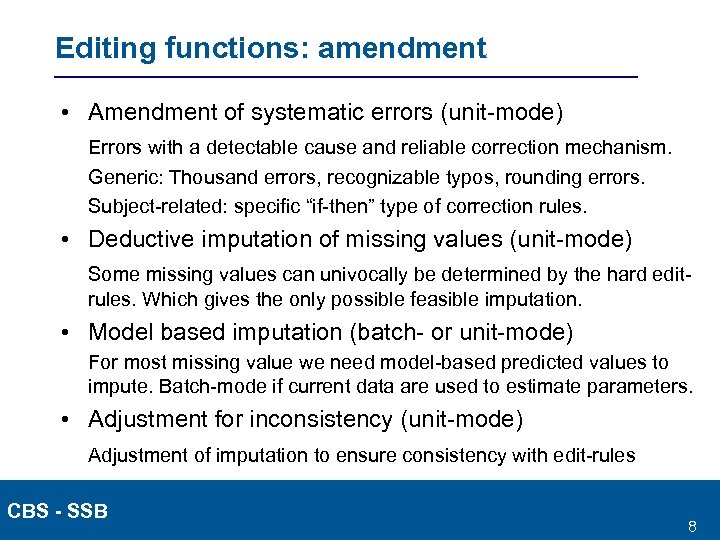 Editing functions: amendment

• Amendment of systematic errors (unit-mode)

Errors with a detectable cause and reliable correction mechanism.

Generic: Thousand errors, recognizable typos, rounding errors.

Subject-related: specific “if-then” type of correction rules.

• Deductive imputation of missing values (unit-mode)

Some missing values can univocally be determined by the hard edit-rules. Which gives the only possible feasible imputation.

• Model based imputation (batch- or unit-mode)

For most missing value we need model-based predicted values to impute. Batch-mode if current data are used to estimate parameters.

• Adjustment for inconsistency (unit-mode)

Adjustment of imputation to ensure consistency with edit-rules

CBS - SSB

8